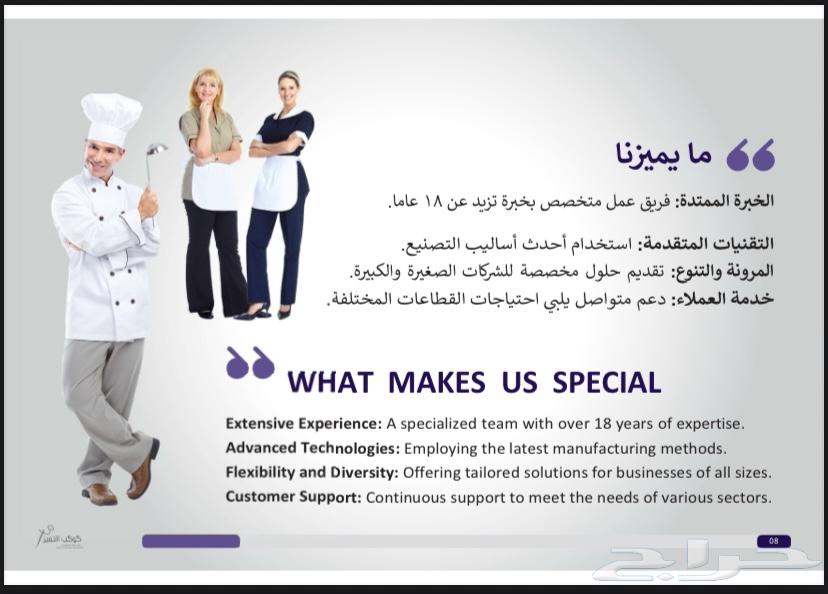 ما يميزنا

الخبرة الممتدة: فريق عمل متخصص بخبرة تزيد عن ١٨ عاما.

التقنيات المتقدمة: استخدام أحدث أساليب التصنيع.
المرونة والتنوع: تقديم حلول مخصصة للشركات الصغيرة والكبيرة.
خدمة العملاء: دعم متواصل يلبي احتياجات القطاعات المختلفة.

WHAT MAKES US SPECIAL

Extensive Experience: A specialized team with over 18 years of expertise.
Advanced Technologies: Employing the latest manufacturing methods.
Flexibility and Diversity: Offering tailored solutions for businesses of all sizes.
Customer Support: Continuous support to meet the needs of various sectors.

كوكب النسر

08

حراج